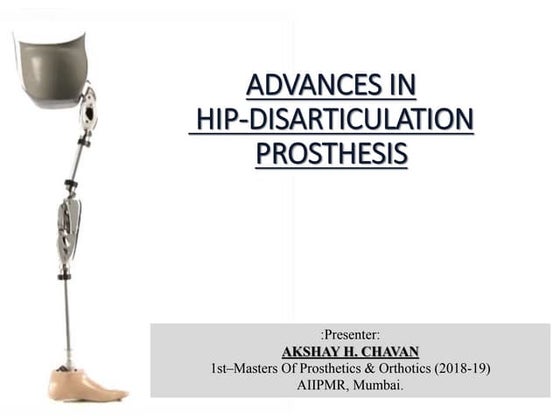 ADVANCES IN
HIP-DISARTICULATION
PROSTHESIS

:Presenter:
AKSHAY H. CHAVAN
1st–Masters Of Prosthetics & Orthotics (2018-19)
AIIPMR, Mumbai.